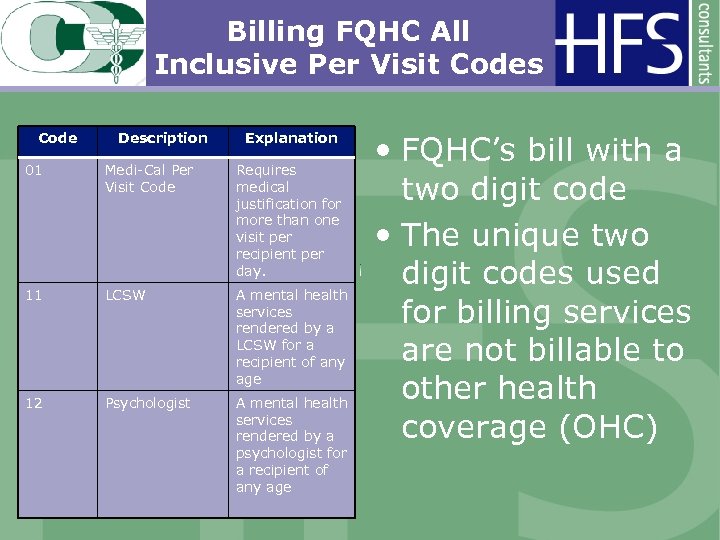 Billing FQHC All Inclusive Per Visit Codes

HFS consultants

| Code | Description | Explanation |
|---|---|---|
| 01 | Medi-Cal Per Visit Code | Requires medical justification for more than one visit per recipient per day. |
| 11 | LCSW | A mental health services rendered by a LCSW for a recipient of any age |
| 12 | Psychologist | A mental health services rendered by a psychologist for a recipient of any age |

• FQHC's bill with a two digit code

• The unique two digit codes used for billing services are not billable to other health coverage (OHC)